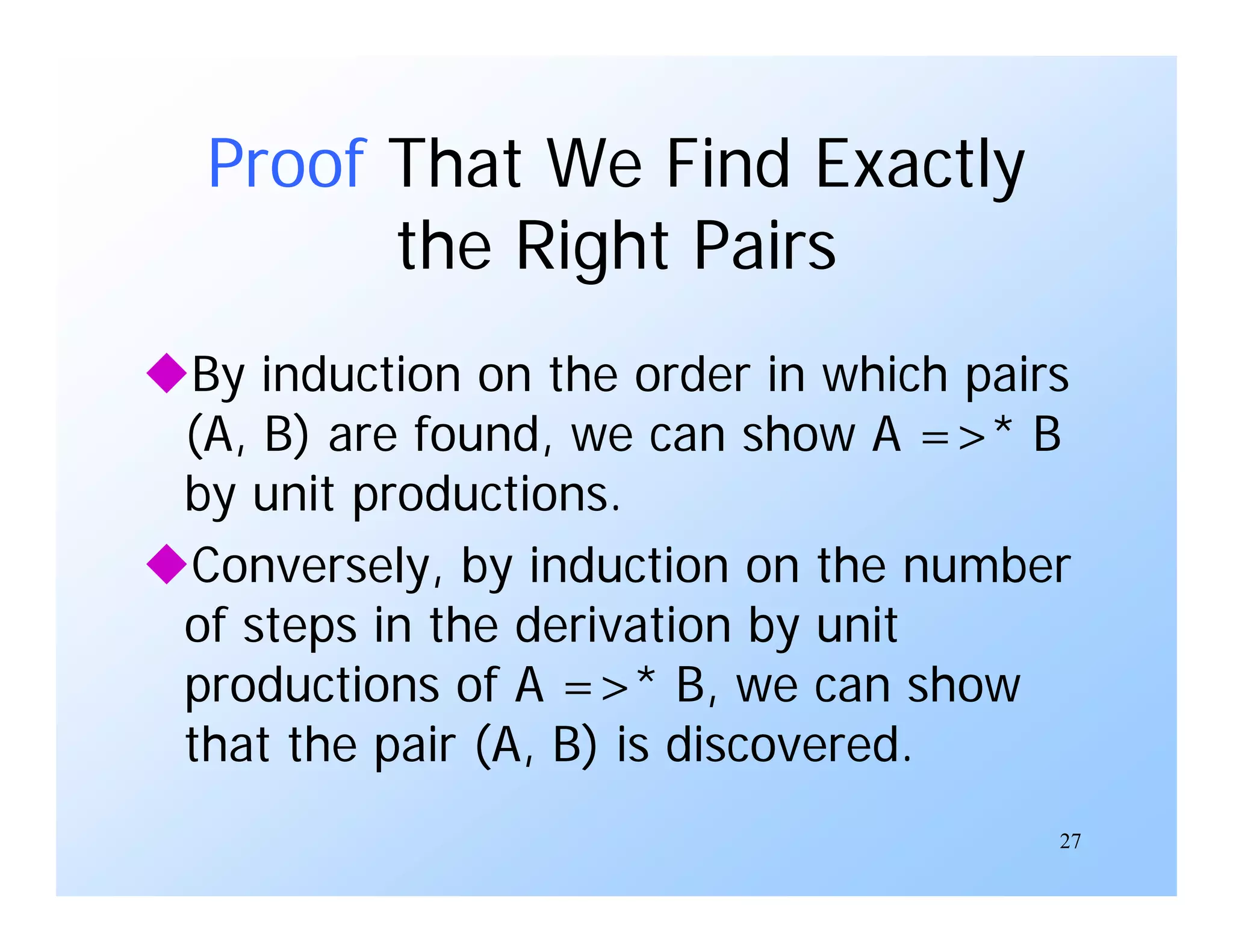 Proof That We Find Exactly the Right Pairs

◆By induction on the order in which pairs (A, B) are found, we can show A =>* B by unit productions.

◆Conversely, by induction on the number of steps in the derivation by unit productions of A =>* B, we can show that the pair (A, B) is discovered.

27